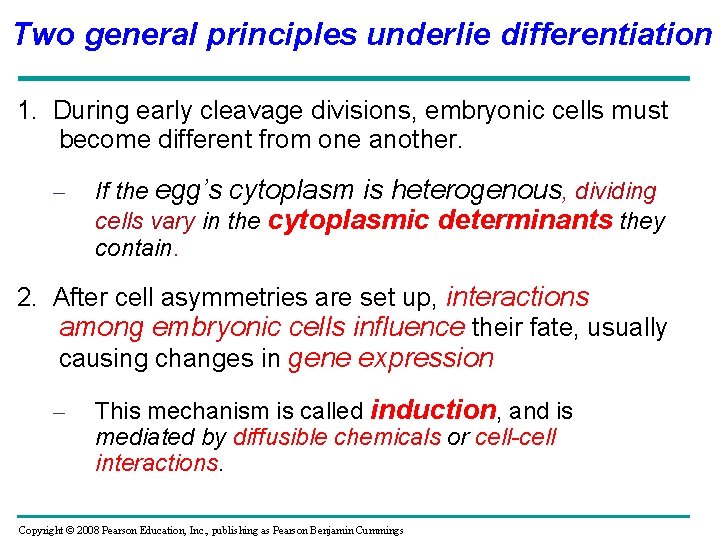 Two general principles underlie differentiation

1. During early cleavage divisions, embryonic cells must become different from one another.

– If the egg's cytoplasm is heterogenous, dividing cells vary in the cytoplasmic determinants they contain.

2. After cell asymmetries are set up, interactions among embryonic cells influence their fate, usually causing changes in gene expression

– This mechanism is called induction, and is mediated by diffusible chemicals or cell-cell interactions.

Copyright © 2008 Pearson Education, Inc., publishing as Pearson Benjamin Cummings